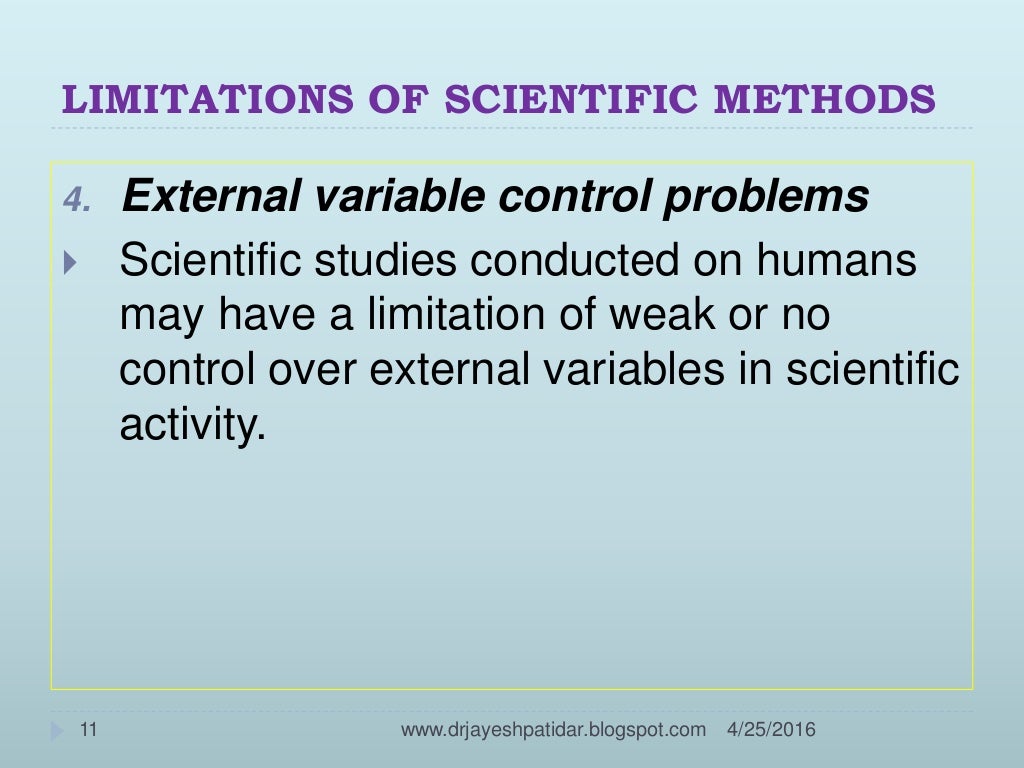 LIMITATIONS OF SCIENTIFIC METHODS

4. External variable control problems

Scientific studies conducted on humans may have a limitation of weak or no control over external variables in scientific activity.

11 www.drjayeshpatidar.blogspot.com 4/25/2016